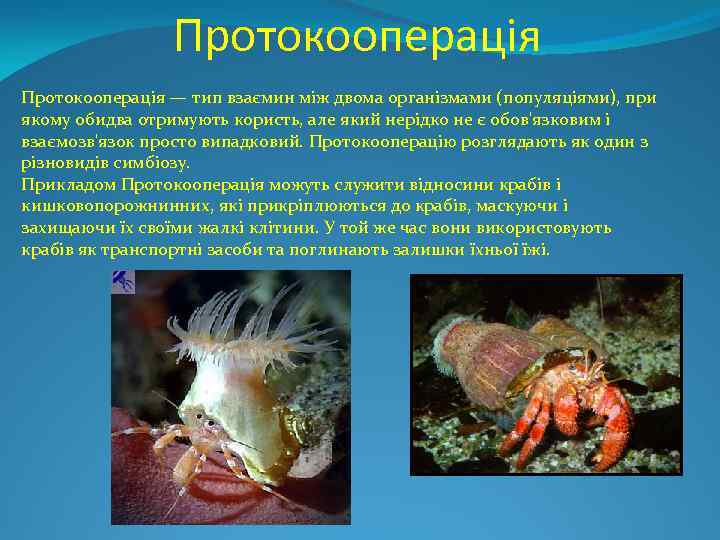 Протокооперація

Протокооперація — тип взаємин між двома організмами (популяціями), при якому обидва отримують користь, але який нерідко не є обов'язковим і взаємозв'язок просто випадковий. Протокооперацію розглядають як один з різновидів симбіозу.
Прикладом Протокооперація можуть служити відносини крабів і кишковопорожнинних, які прикріплюються до крабів, маскуючи і захищаючи їх своїми жалкі клітини. У той же час вони використовують крабів як транспортні засоби та поглинають залишки їхньої їжі.